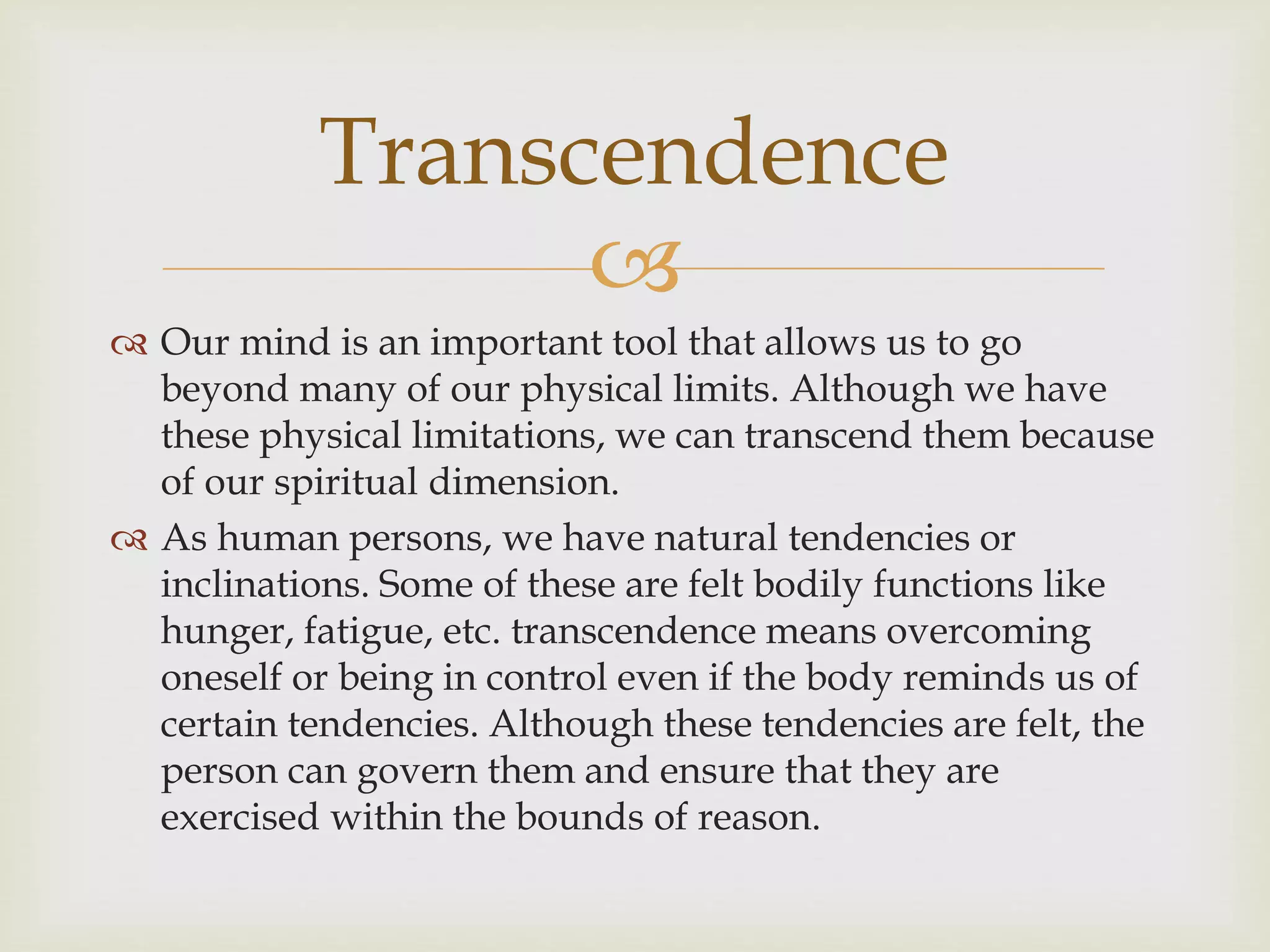 Transcendence

Our mind is an important tool that allows us to go beyond many of our physical limits. Although we have these physical limitations, we can transcend them because of our spiritual dimension.

As human persons, we have natural tendencies or inclinations. Some of these are felt bodily functions like hunger, fatigue, etc. transcendence means overcoming oneself or being in control even if the body reminds us of certain tendencies. Although these tendencies are felt, the person can govern them and ensure that they are exercised within the bounds of reason.